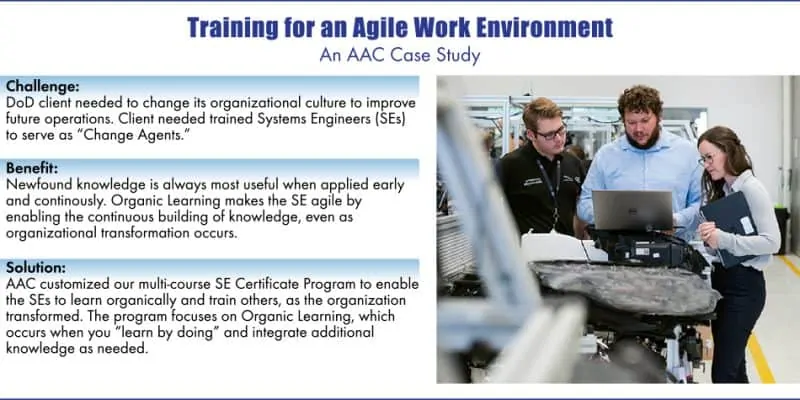 Training for an Agile Work Environment
An AAC Case Study

Challenge:
DoD client needed to change its organizational culture to improve future operations. Client needed trained Systems Engineers (SEs) to serve as "Change Agents."

Benefit:
Newfound knowledge is always most useful when applied early and continously. Organic Learning makes the SE agile by enabling the continuous building of knowledge, even as organizational transformation occurs.

Solution:
AAC customized our multi-course SE Certificate Program to enable the SEs to learn organically and train others, as the organization transformed. The program focuses on Organic Learning, which occurs when you "learn by doing" and integrate additional knowledge as needed.